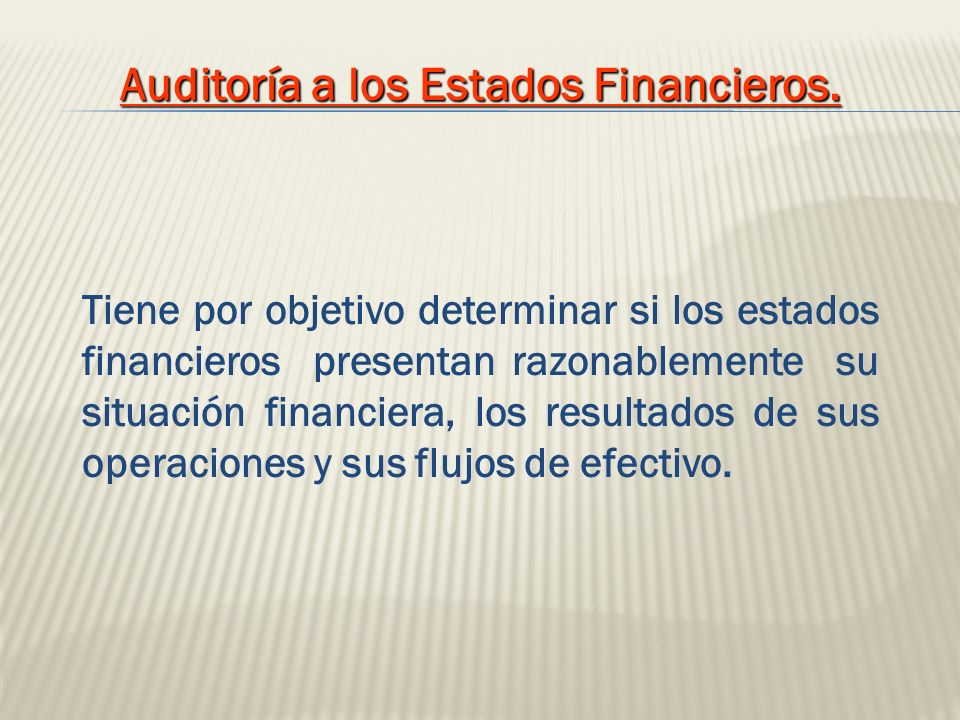 Auditoría a los Estados Financieros.

Tiene por objetivo determinar si los estados financieros presentan razonablemente su situación financiera, los resultados de sus operaciones y sus flujos de efectivo.